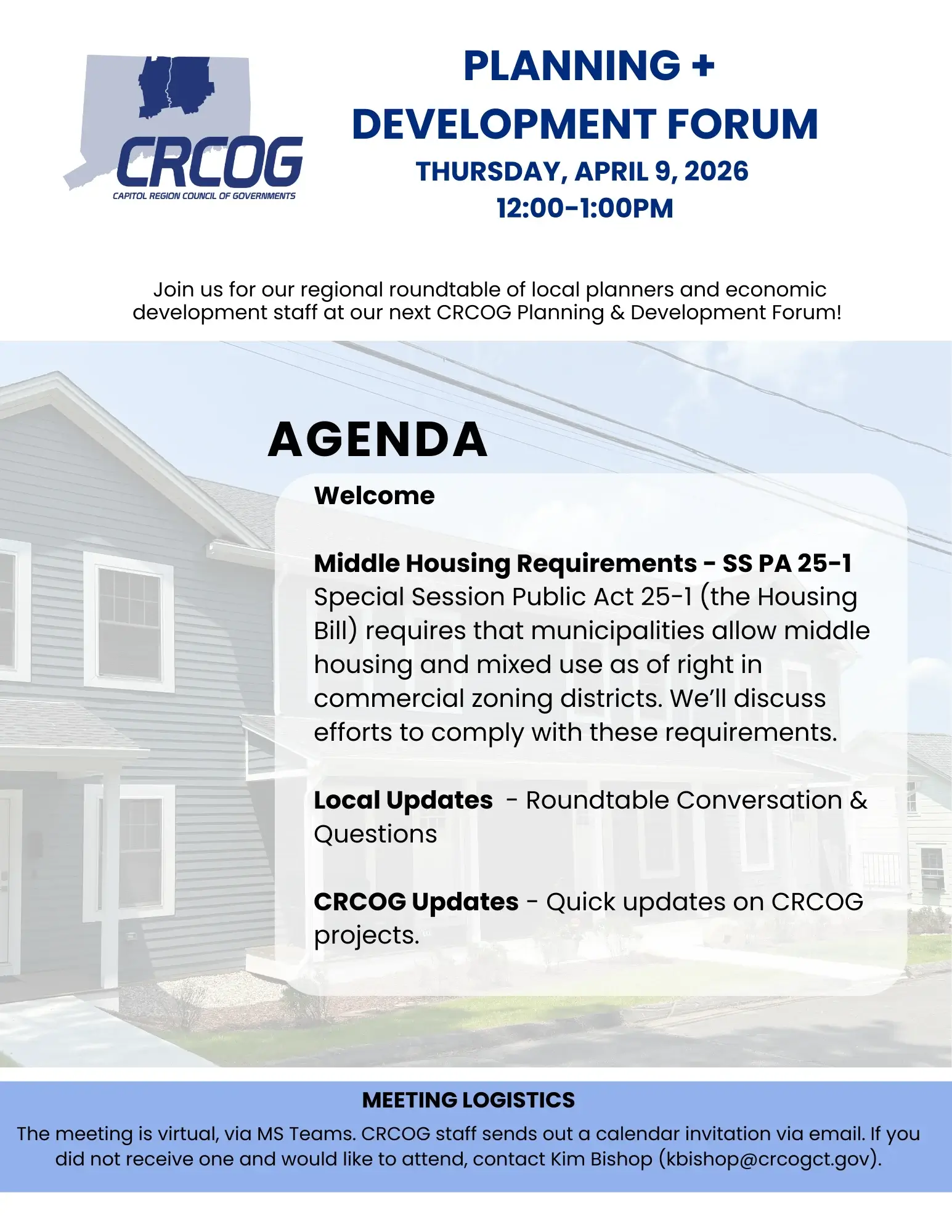 CRCOG
CAPITOL REGION COUNCIL OF GOVERNMENTS

PLANNING + DEVELOPMENT FORUM
THURSDAY, APRIL 9, 2026
12:00-1:00PM

Join us for our regional roundtable of local planners and economic development staff at our next CRCOG Planning & Development Forum!

AGENDA

Welcome

Middle Housing Requirements - SS PA 25-1
Special Session Public Act 25-1 (the Housing Bill) requires that municipalities allow middle housing and mixed use as of right in commercial zoning districts. We'll discuss efforts to comply with these requirements.

Local Updates - Roundtable Conversation & Questions

CRCOG Updates - Quick updates on CRCOG projects.

MEETING LOGISTICS
The meeting is virtual, via MS Teams. CRCOG staff sends out a calendar invitation via email. If you did not receive one and would like to attend, contact Kim Bishop (kbishop@crcogct.gov).